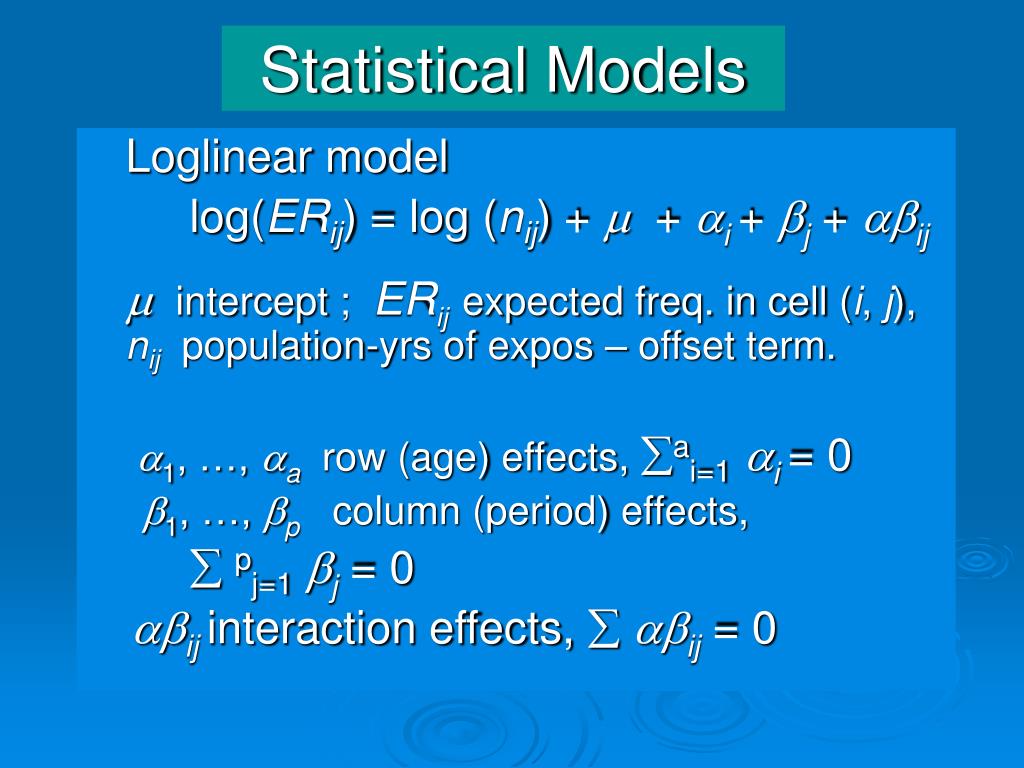 Statistical Models

Loglinear model

$\log(ER_{ij}) = \log(n_{ij}) + \mu + \alpha_i + \beta_j + \alpha\beta_{ij}$

$\mu$ intercept ; $ER_{ij}$ expected freq. in cell ($i$, $j$), $n_{ij}$ population-yrs of expos – offset term.

$\alpha_1, \ldots, \alpha_a$ row (age) effects, $\sum^{a}_{i=1} \alpha_i = 0$

$\beta_1, \ldots, \beta_p$ column (period) effects,

$\sum^{p}_{j=1} \beta_j = 0$

$\alpha\beta_{ij}$ interaction effects, $\sum \alpha\beta_{ij} = 0$